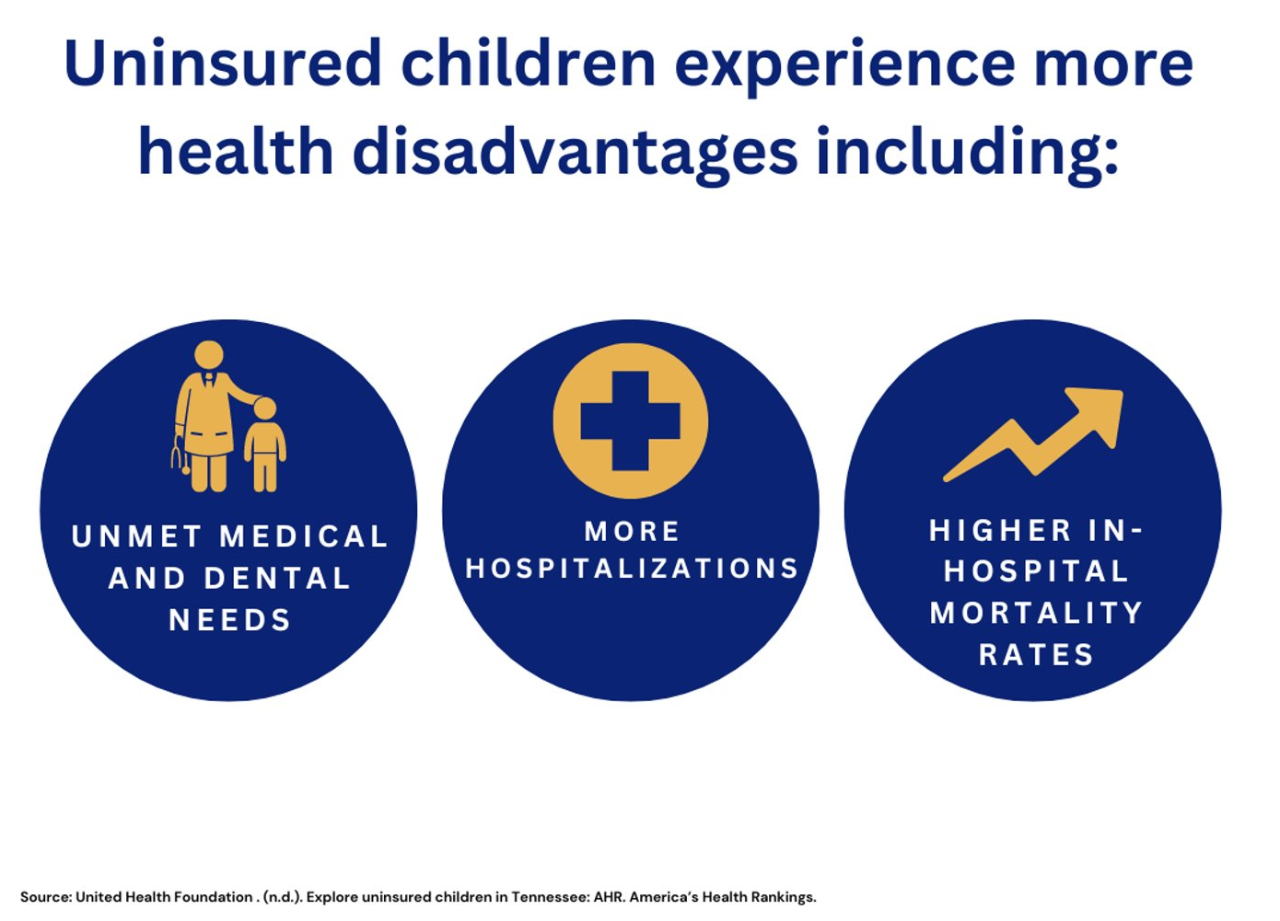 Uninsured children experience more health disadvantages including:

UNMET MEDICAL AND DENTAL NEEDS

MORE HOSPITALIZATIONS

HIGHER IN-HOSPITAL MORTALITY RATES

Source: United Health Foundation . (n.d.). Explore uninsured children in Tennessee: AHR. America's Health Rankings.